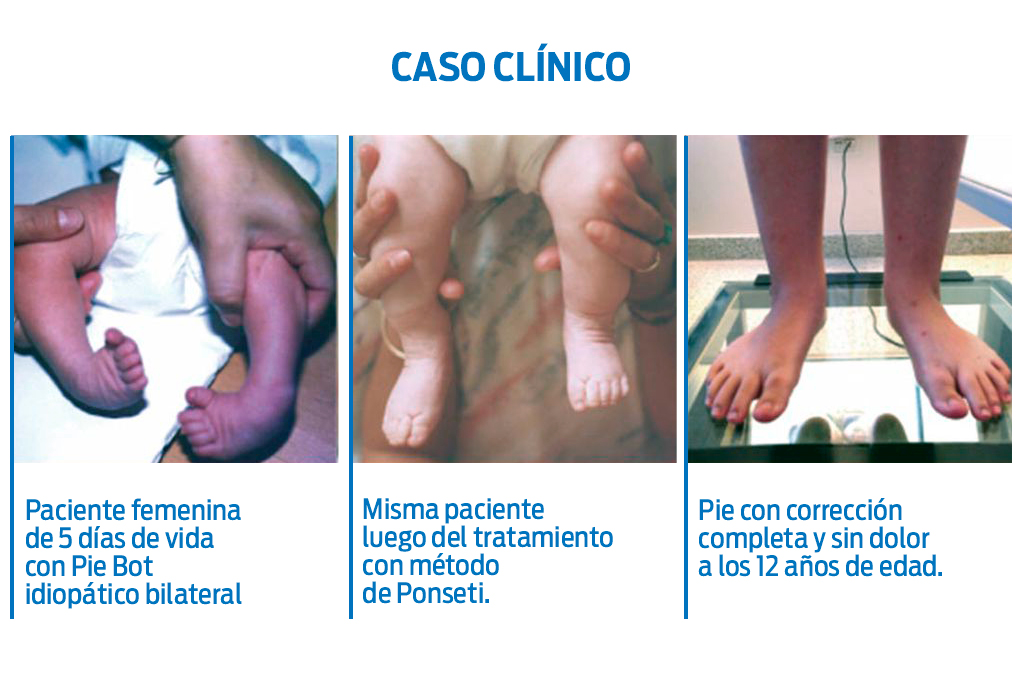 CASO CLÍNICO

Paciente femenina de 5 días de vida con Pie Bot idiopático bilateral

Misma paciente luego del tratamiento con método de Ponseti.

Pie con corrección completa y sin dolor a los 12 años de edad.